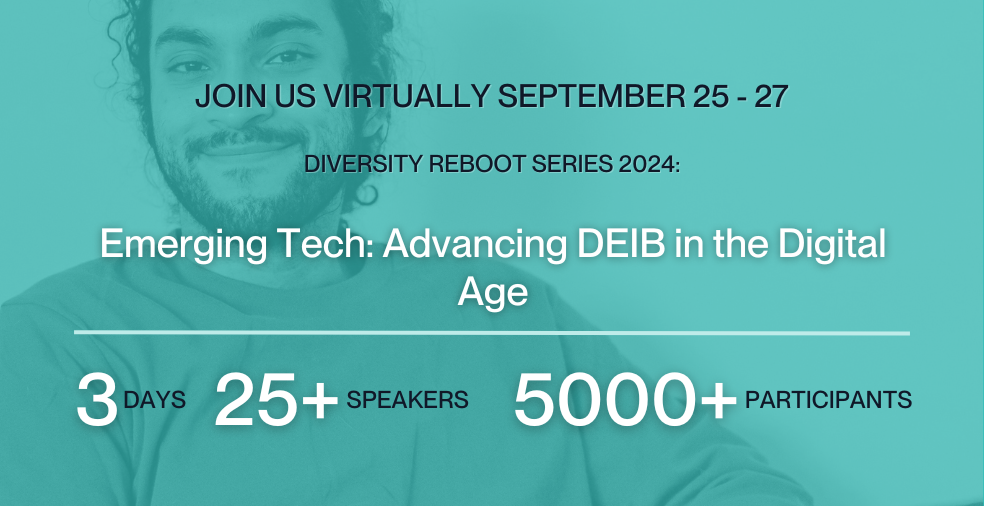 JOIN US VIRTUALLY SEPTEMBER 25 - 27

DIVERSITY REBOOT SERIES 2024:

Emerging Tech: Advancing DEIB in the Digital Age

3 DAYS 25+ SPEAKERS 5000+ PARTICIPANTS